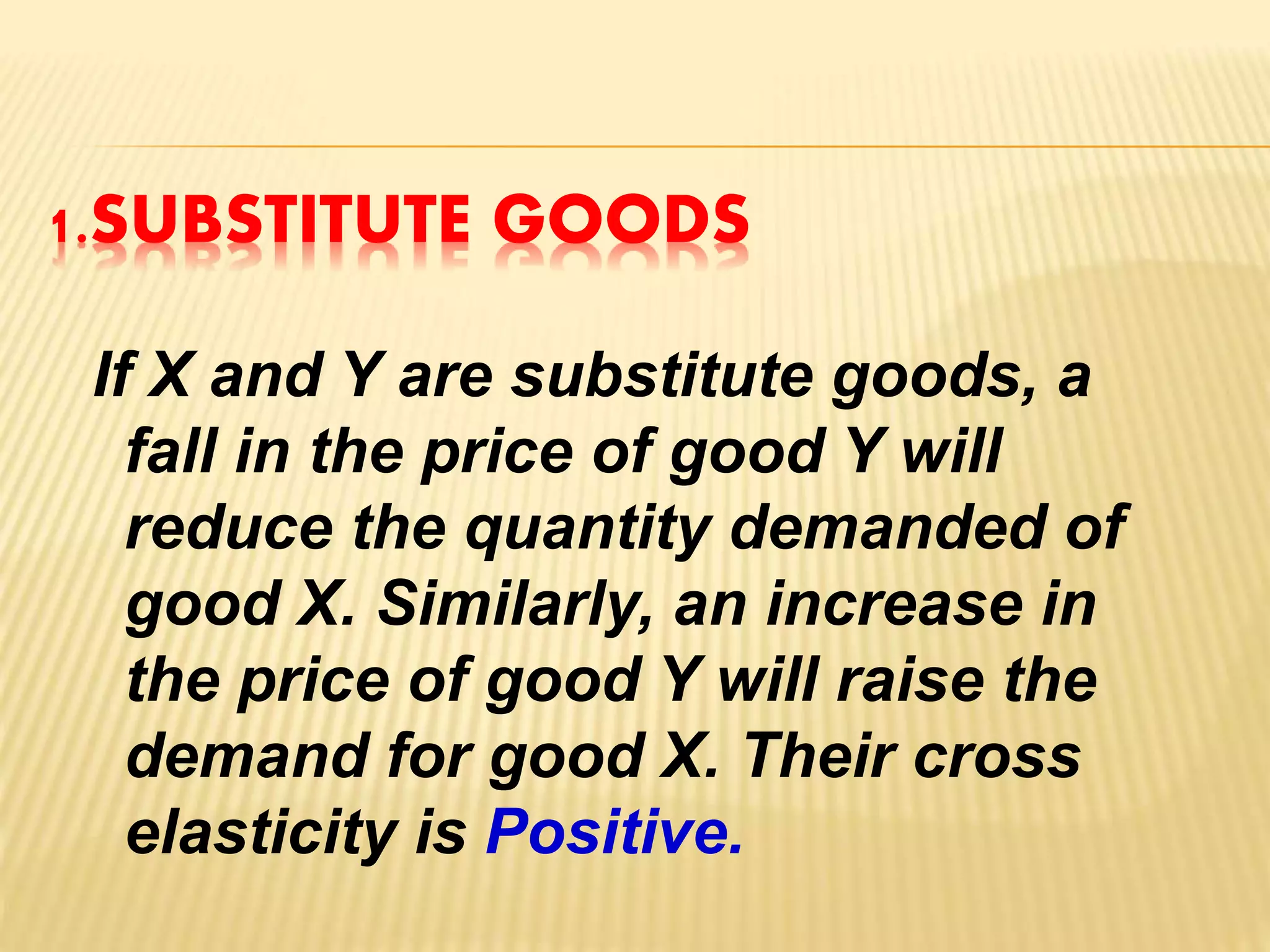 1.SUBSTITUTE GOODS

If X and Y are substitute goods, a fall in the price of good Y will reduce the quantity demanded of good X. Similarly, an increase in the price of good Y will raise the demand for good X. Their cross elasticity is Positive.